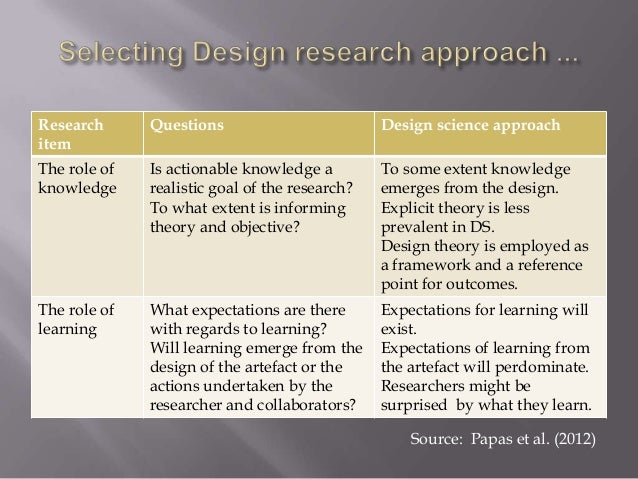 Selecting Design research approach …

| Research item | Questions | Design science approach |
|---|---|---|
| The role of knowledge | Is actionable knowledge a realistic goal of the research? To what extent is informing theory and objective? | To some extent knowledge emerges from the design. Explicit theory is less prevalent in DS. Design theory is employed as a framework and a reference point for outcomes. |
| The role of learning | What expectations are there with regards to learning? Will learning emerge from the design of the artefact or the actions undertaken by the researcher and collaborators? | Expectations for learning will exist. Expectations of learning from the artefact will perdominate. Researchers might be surprised by what they learn. |

Source: Papas et al. (2012)